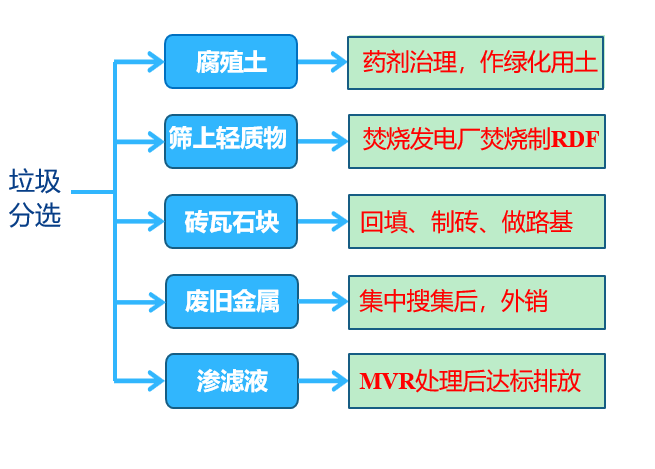 垃圾分选

腐殖土
药剂治理，作绿化用土

筛上轻质物
焚烧发电厂焚烧制RDF

砖瓦石块
回填、制砖、做路基

废旧金属
集中搜集后，外销

渗滤液
MVR处理后达标排放